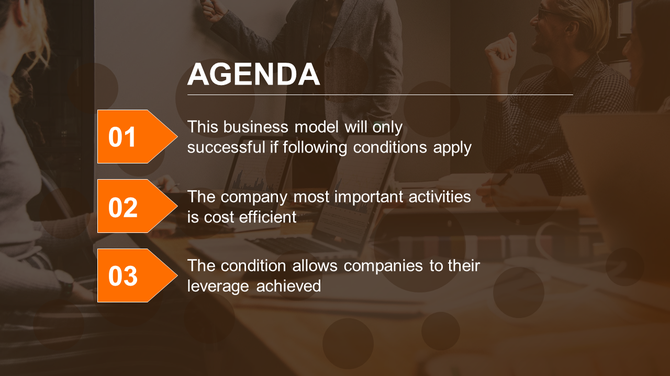 AGENDA

01

This business model will only successful if following conditions apply

02

The company most important activities is cost efficient

03

The condition allows companies to their leverage achieved